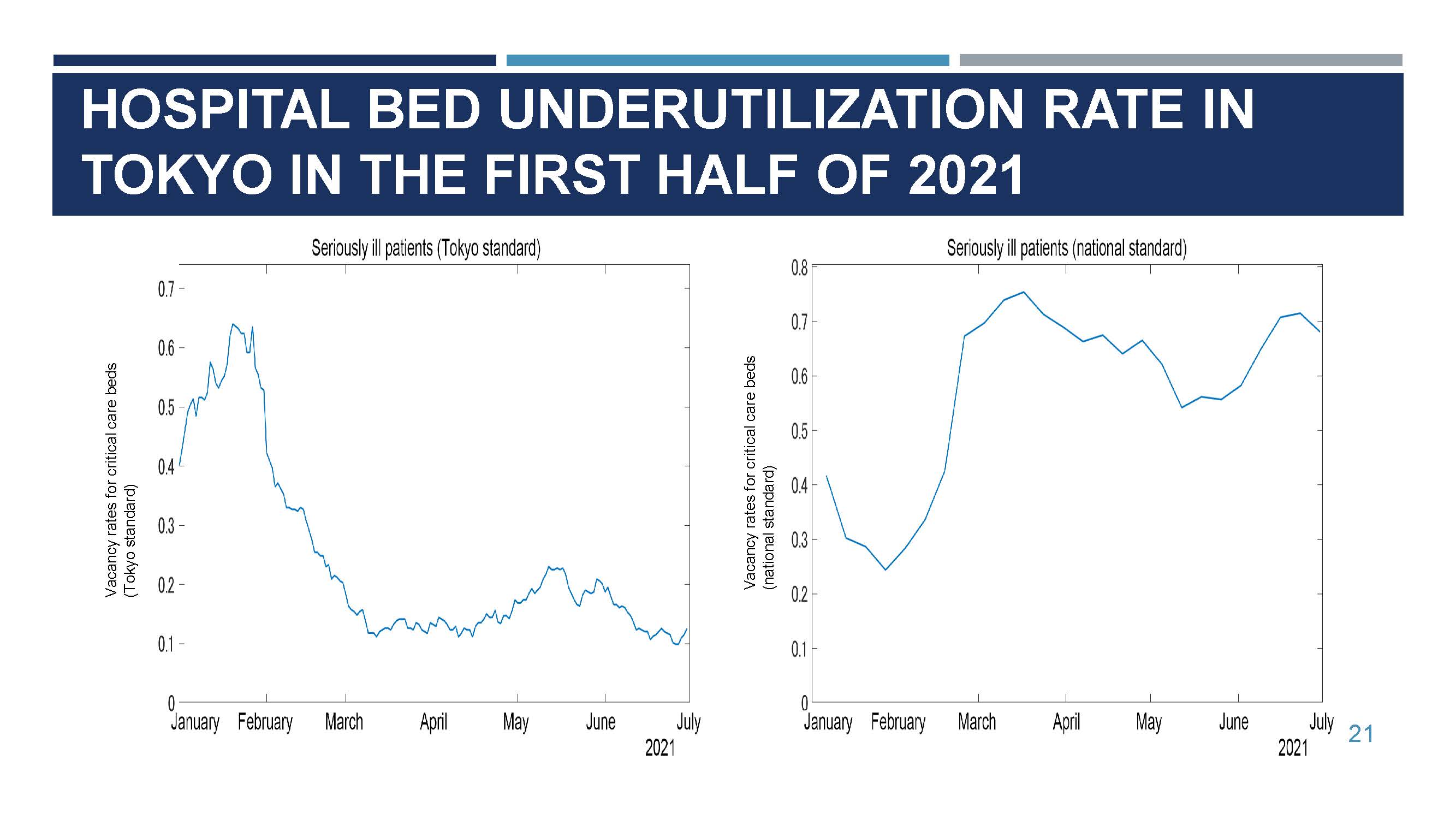 HOSPITAL BED UNDERUTILIZATION RATE IN TOKYO IN THE FIRST HALF OF 2021

Seriously ill patients (Tokyo standard)

Vacancy rates for critical care beds (Tokyo standard)

0.7
0.6
0.5
0.4
0.3
0.2
0.1
0

January February March April May June July
2021

Seriously ill patients (national standard)

Vacancy rates for critical care beds (national standard)

0.8
0.7
0.6
0.5
0.4
0.3
0.2
0.1
0

January February March April May June July
2021

21